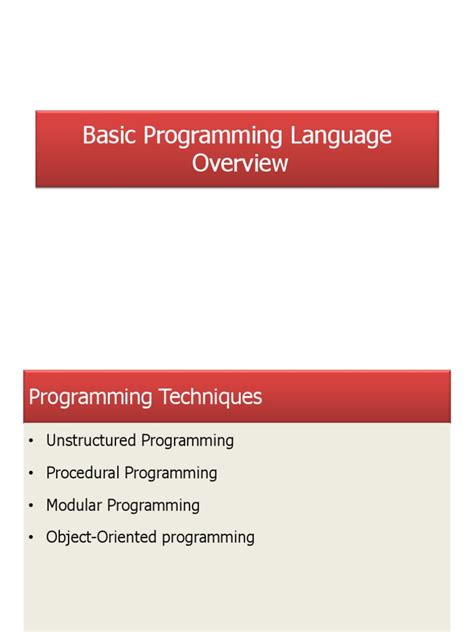 Basic Programming Language Overview

Programming Techniques

• Unstructured Programming
• Procedural Programming
• Modular Programming
• Object-Oriented programming